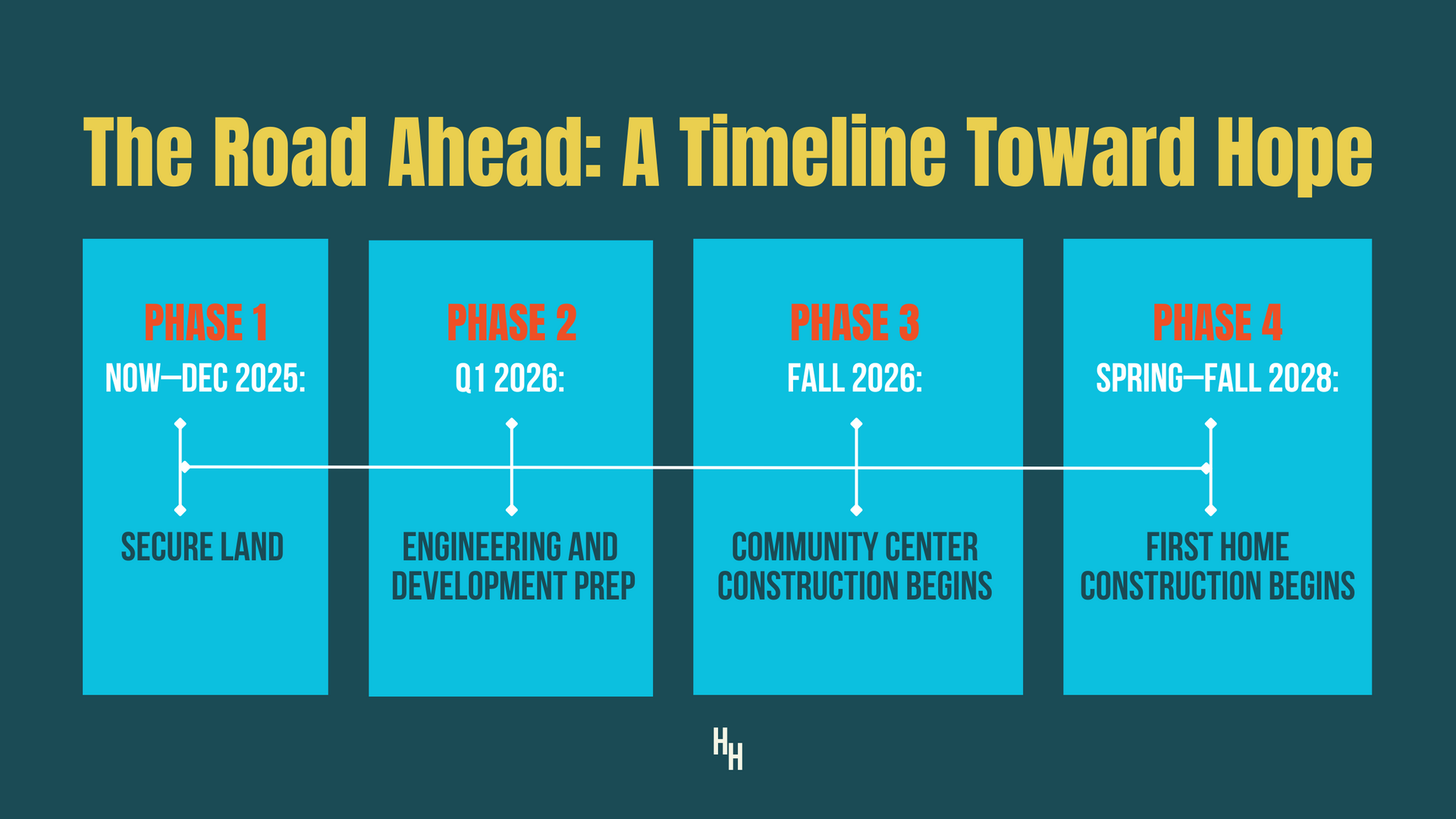 The Road Ahead: A Timeline Toward Hope

PHASE 1
NOW—DEC 2025:
SECURE LAND

PHASE 2
Q1 2026:
ENGINEERING AND DEVELOPMENT PREP

PHASE 3
FALL 2026:
COMMUNITY CENTER CONSTRUCTION BEGINS

PHASE 4
SPRING—FALL 2028:
FIRST HOME CONSTRUCTION BEGINS

HH